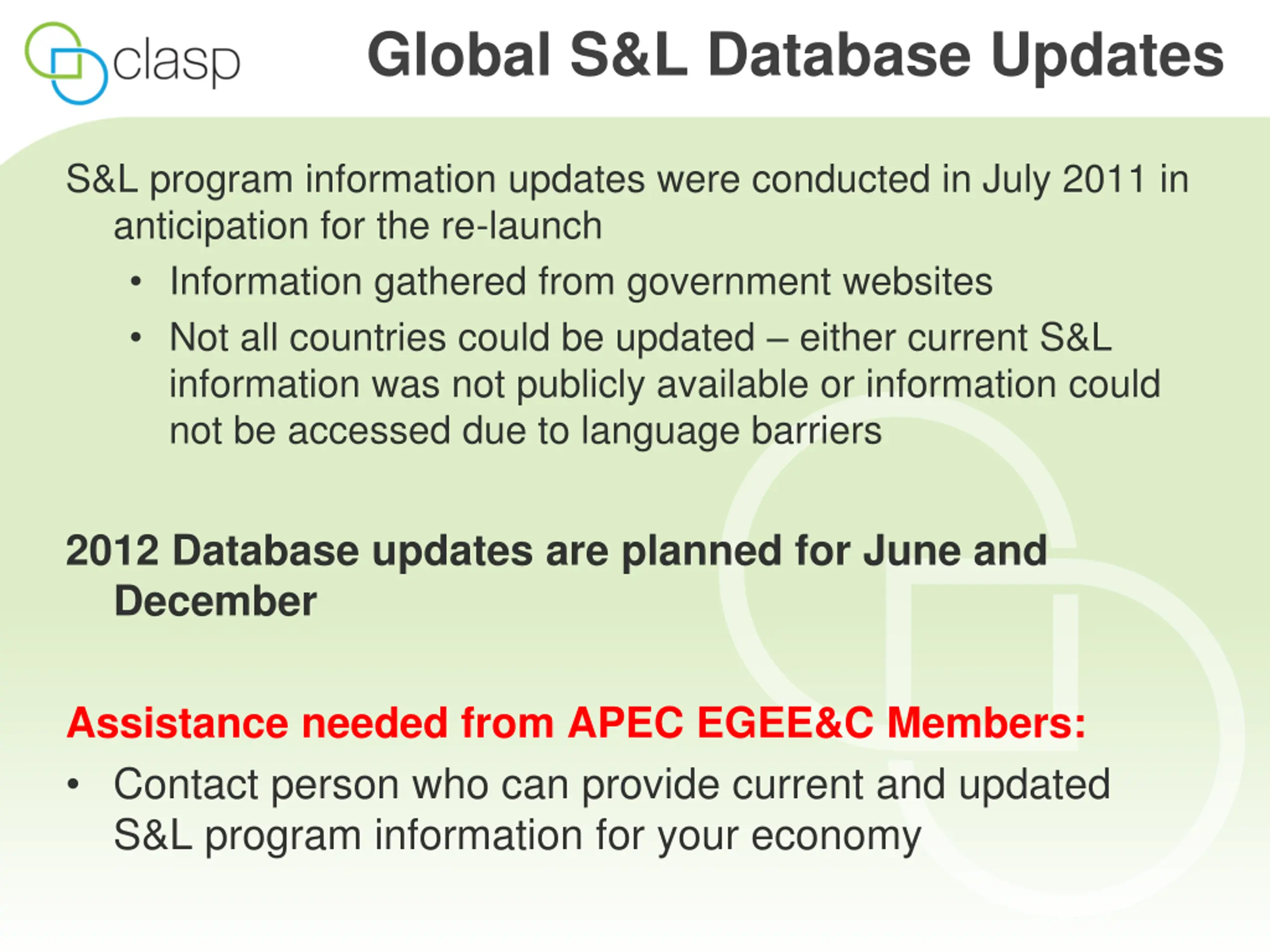 clasp

Global S&L Database Updates

S&L program information updates were conducted in July 2011 in anticipation for the re-launch

• Information gathered from government websites
• Not all countries could be updated – either current S&L information was not publicly available or information could not be accessed due to language barriers

2012 Database updates are planned for June and December

Assistance needed from APEC EGEE&C Members:

• Contact person who can provide current and updated S&L program information for your economy